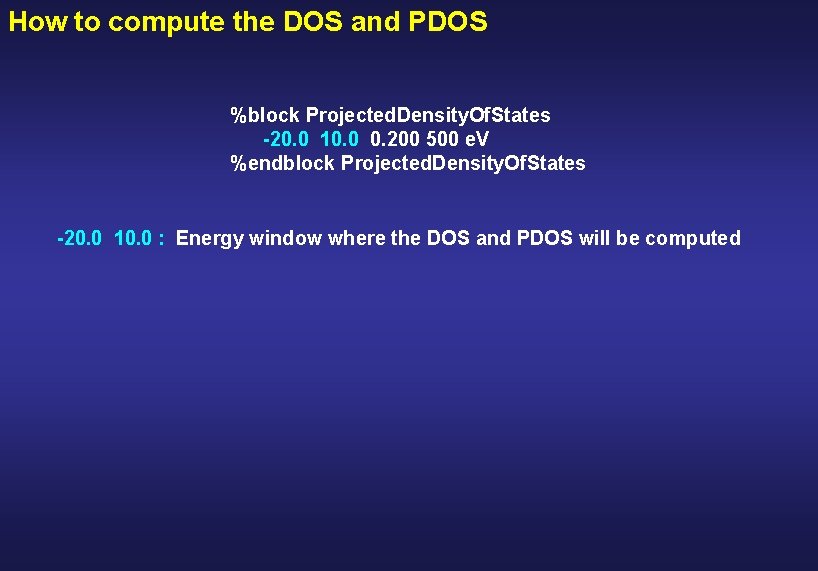 How to compute the DOS and PDOS

%block ProjectedDensityOfStates
-20.0 10.0 0.200 500 eV
%endblock ProjectedDensityOfStates

-20.0 10.0 : Energy window where the DOS and PDOS will be computed